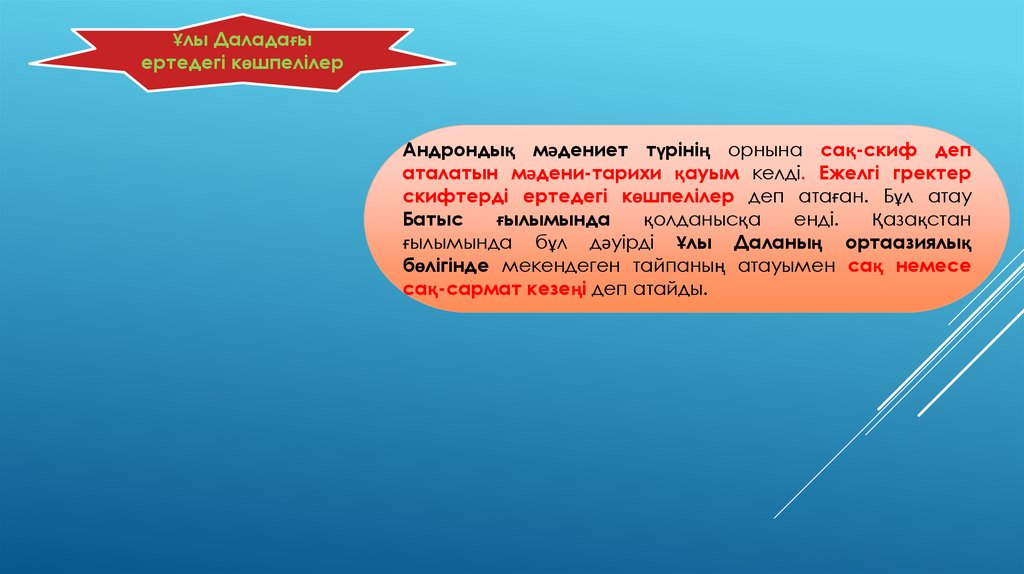 Ұлы Даладағы ертедегі көшпелілер

Андрондық мәдениет түрінің орнына сақ-скиф деп аталатын мәдени-тарихи қауым келді. Ежелгі гректер скифтерді ертедегі көшпелілер деп атаған. Бұл атау Батыс ғылымында қолданысқа енді. Қазақстан ғылымында бұл дәуірді Ұлы Даланың ортаазиялық бөлігінде мекендеген тайпаның атауымен сақ немесе сақ-сармат кезеңі деп атайды.